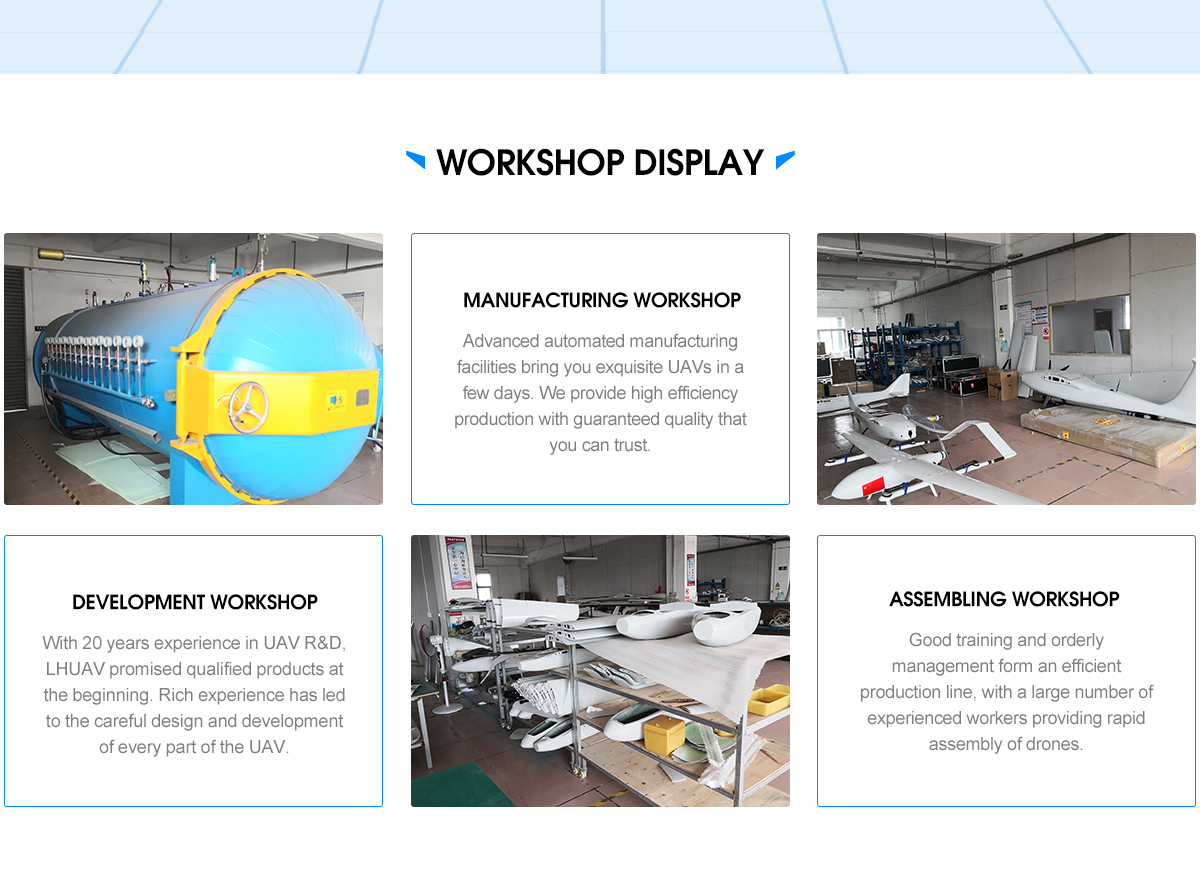 WORKSHOP DISPLAY

MANUFACTURING WORKSHOP

Advanced automated manufacturing facilities bring you exquisite UAVs in a few days. We provide high efficiency production with guaranteed quality that you can trust.

DEVELOPMENT WORKSHOP

With 20 years experience in UAV R&D, LHUAV promised qualified products at the beginning. Rich experience has led to the careful design and development of every part of the UAV.

ASSEMBLING WORKSHOP

Good training and orderly management form an efficient production line, with a large number of experienced workers providing rapid assembly of drones.